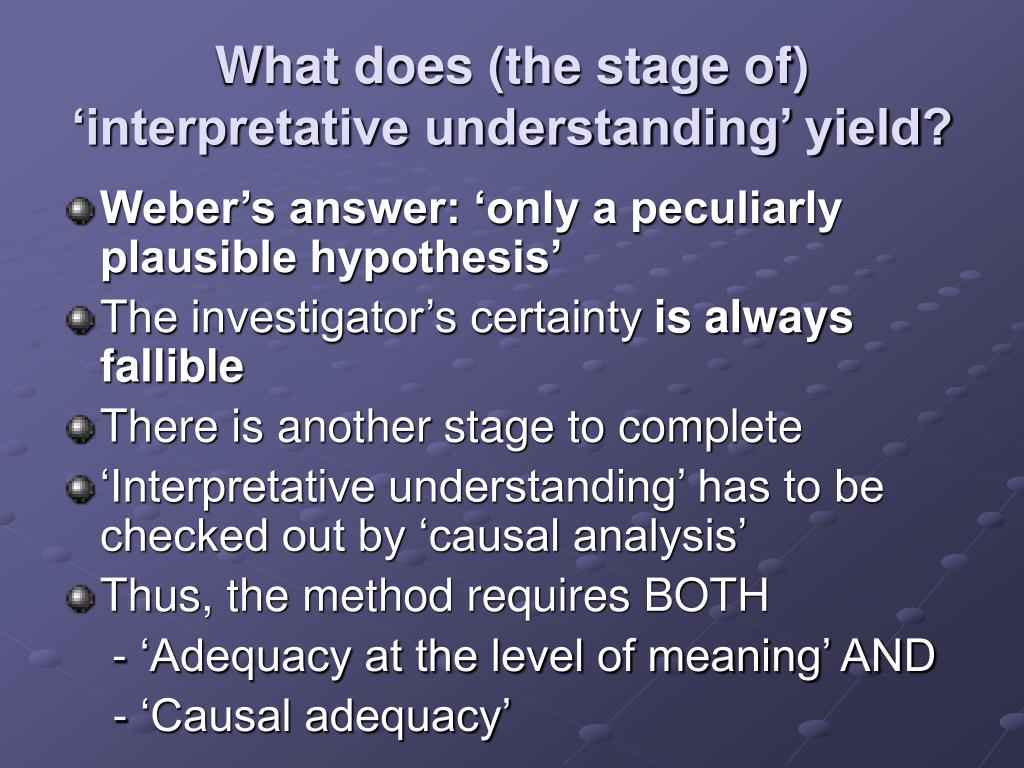 What does (the stage of) ‘interpretative understanding’ yield?

Weber’s answer: ‘only a peculiarly plausible hypothesis’

The investigator’s certainty is always fallible

There is another stage to complete

‘Interpretative understanding’ has to be checked out by ‘causal analysis’

Thus, the method requires BOTH
- ‘Adequacy at the level of meaning’ AND
- ‘Causal adequacy’